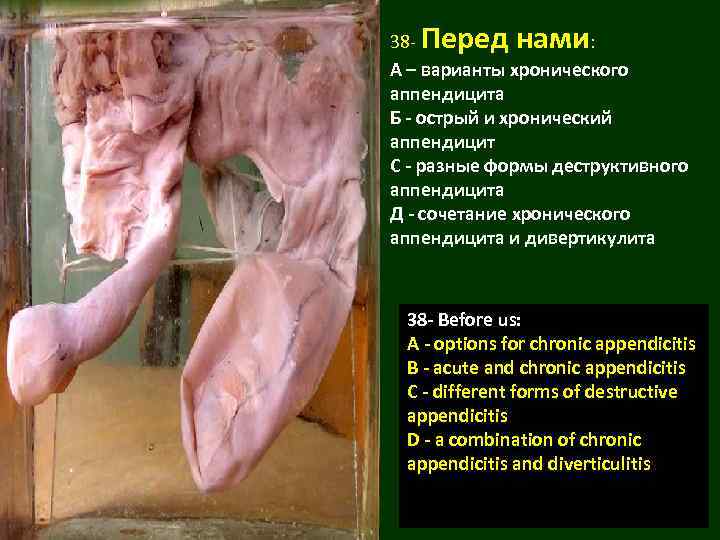 38- Перед нами:
А – варианты хронического аппендицита
Б - острый и хронический аппендицит
С - разные формы деструктивного аппендицита
Д - сочетание хронического аппендицита и дивертикулита

38- Before us:
A - options for chronic appendicitis
B - acute and chronic appendicitis
C - different forms of destructive appendicitis
D - a combination of chronic appendicitis and diverticulitis